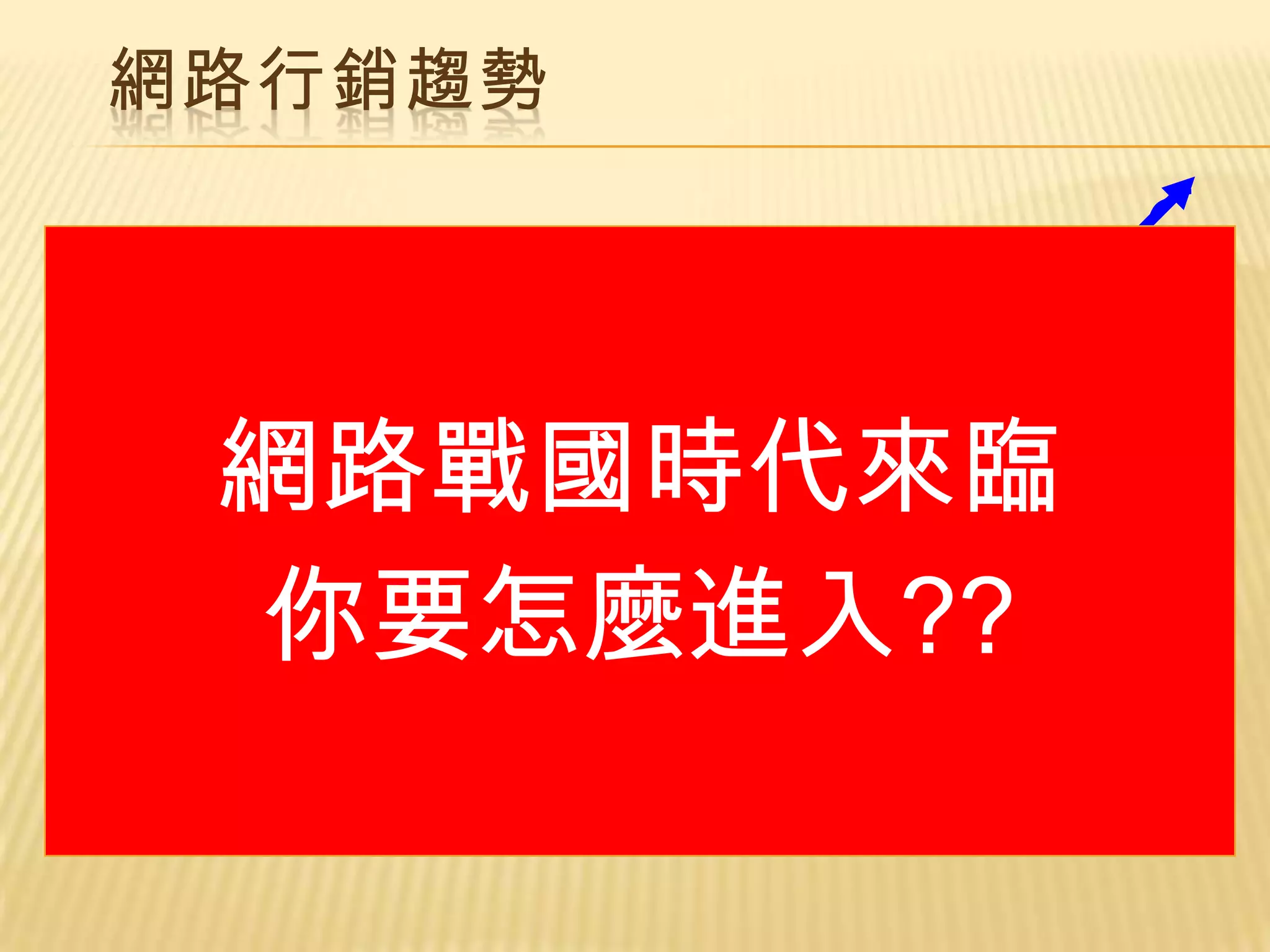 網路行銷趨勢

網路戰國時代來臨
你要怎麼進入??